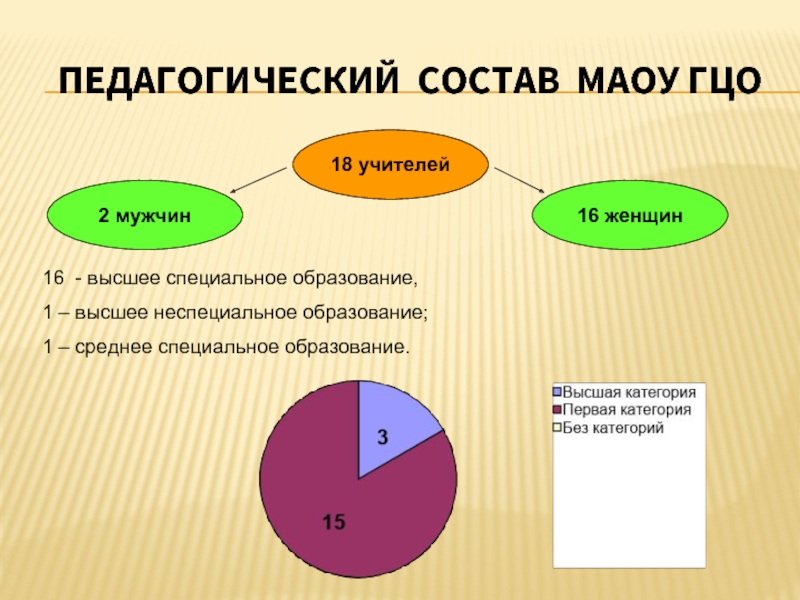 ПЕДАГОГИЧЕСКИЙ СОСТАВ МАОУ ГЦО

18 учителей

2 мужчин

16 женщин

16 - высшее специальное образование,

1 – высшее неспециальное образование;

1 – среднее специальное образование.

3

15

Высшая категория
Первая категория
Без категорий